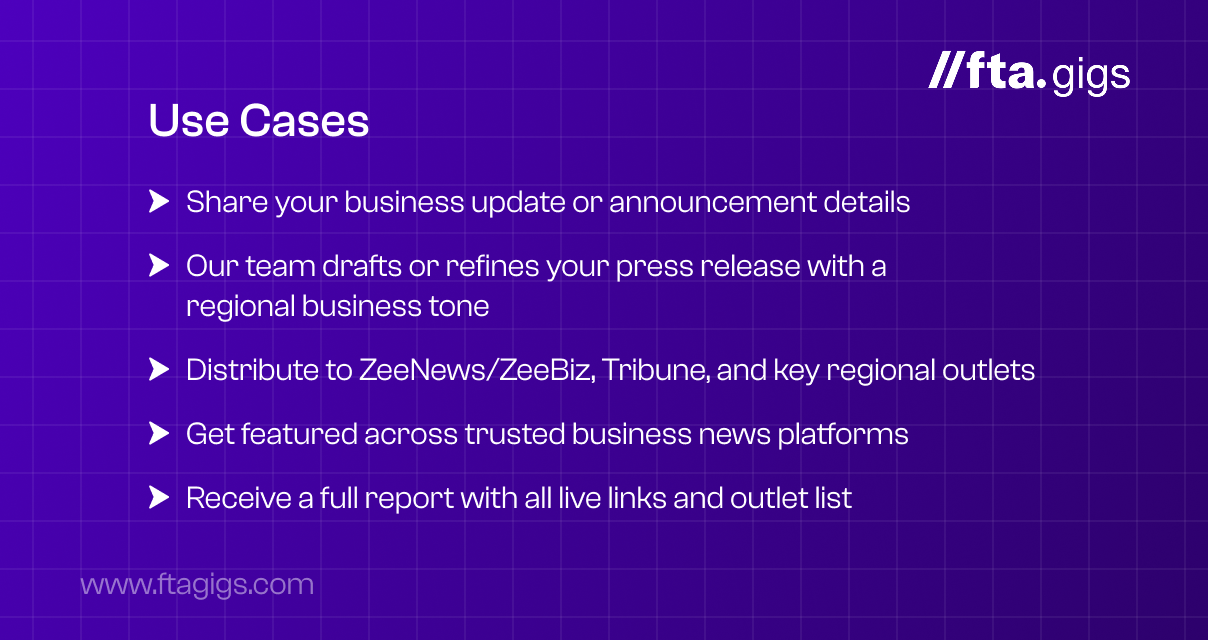 //fta.gigs

Use Cases

Share your business update or announcement details

Our team drafts or refines your press release with a regional business tone

Distribute to ZeeNews/ZeeBiz, Tribune, and key regional outlets

Get featured across trusted business news platforms

Receive a full report with all live links and outlet list

www.ftagigs.com